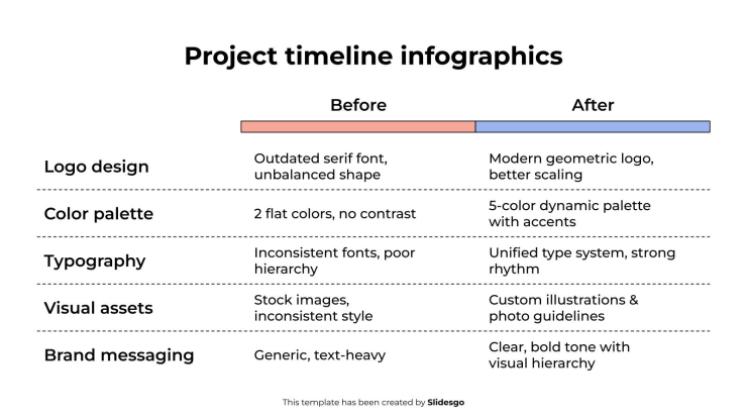 Project timeline infographics

| | Before | After |
|---|---|---|
| Logo design | Outdated serif font, unbalanced shape | Modern geometric logo, better scaling |
| Color palette | 2 flat colors, no contrast | 5-color dynamic palette with accents |
| Typography | Inconsistent fonts, poor hierarchy | Unified type system, strong rhythm |
| Visual assets | Stock images, inconsistent style | Custom illustrations & photo guidelines |
| Brand messaging | Generic, text-heavy | Clear, bold tone with visual hierarchy |

This template has been created by Slidesgo